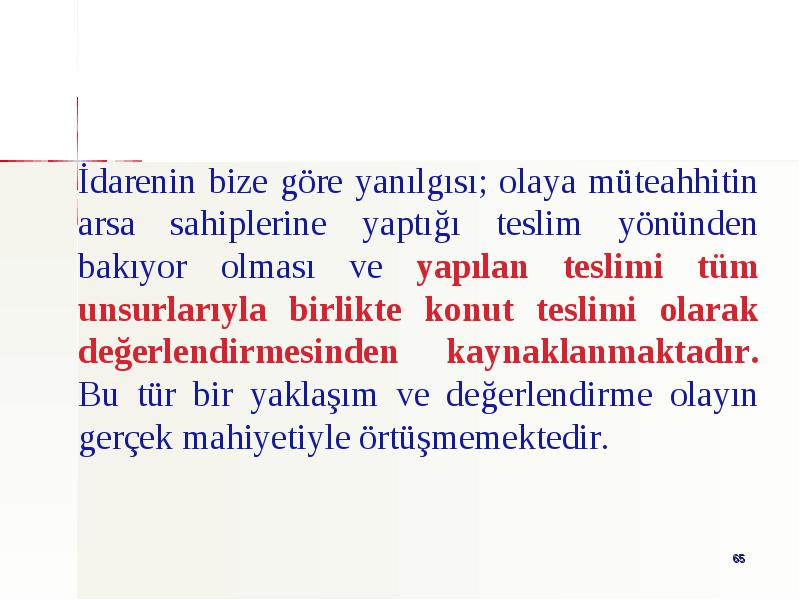 İdarenin bize göre yanılgısı; olaya müteahhitin arsa sahiplerine yaptığı teslim yönünden bakıyor olması ve yapılan teslimi tüm unsurlarıyla birlikte konut teslimi olarak değerlendirmesinden kaynaklanmaktadır. Bu tür bir yaklaşım ve değerlendirme olayın gerçek mahiyetiyle örtüşmemektedir.

65